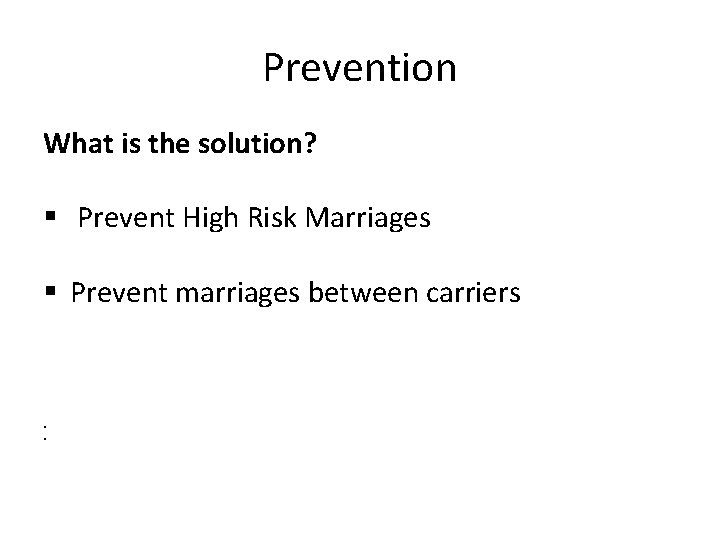 Prevention

What is the solution?

▪ Prevent High Risk Marriages

▪ Prevent marriages between carriers

: